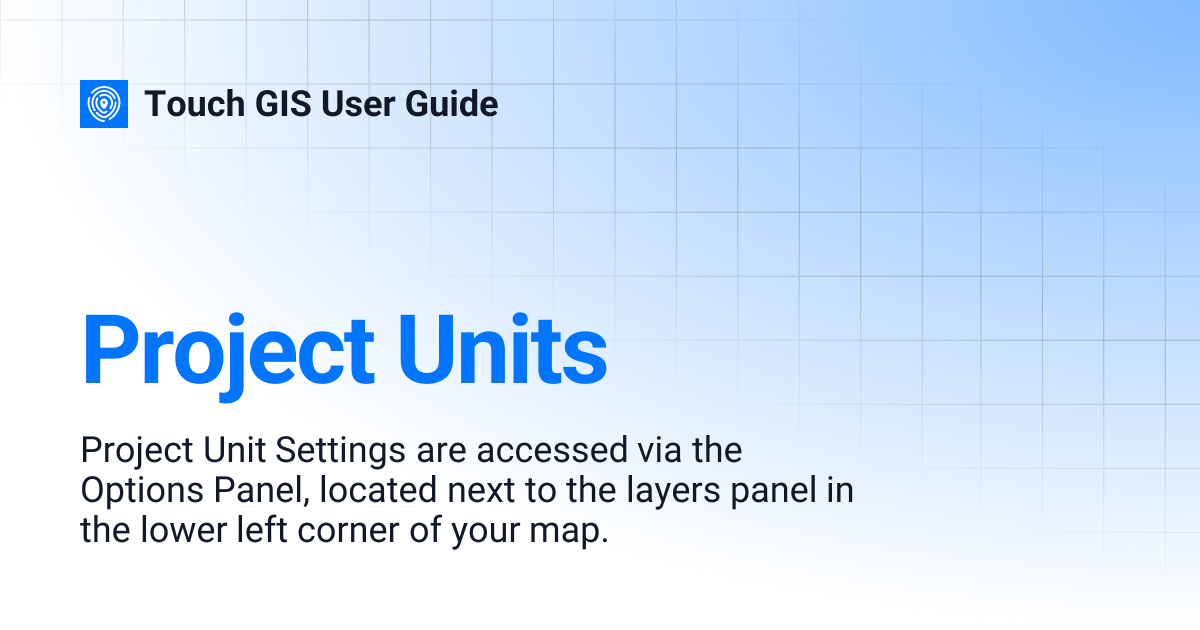 Touch GIS User Guide

Project Units

Project Unit Settings are accessed via the Options Panel, located next to the layers panel in the lower left corner of your map.